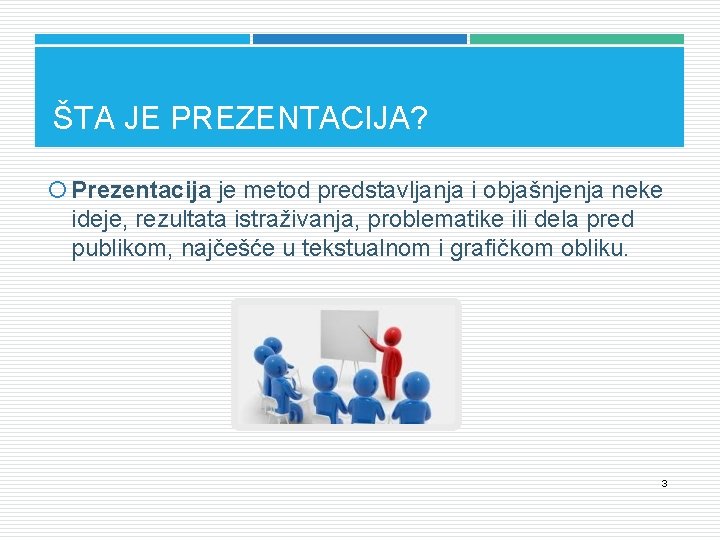 ŠTA JE PREZENTACIJA?

Prezentacija je metod predstavljanja i objašnjenja neke ideje, rezultata istraživanja, problematike ili dela pred publikom, najčešće u tekstualnom i grafičkom obliku.

3